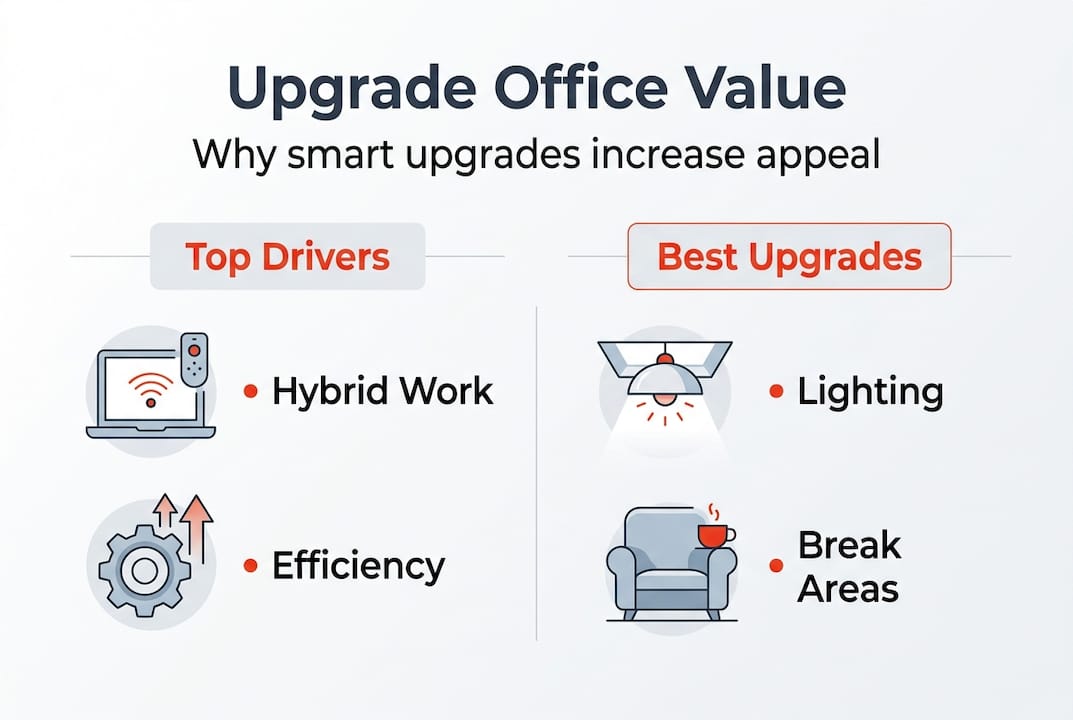 Upgrade Office Value

Why smart upgrades increase appeal

Top Drivers

• Hybrid Work

• Efficiency

Best Upgrades

• Lighting

• Break Areas